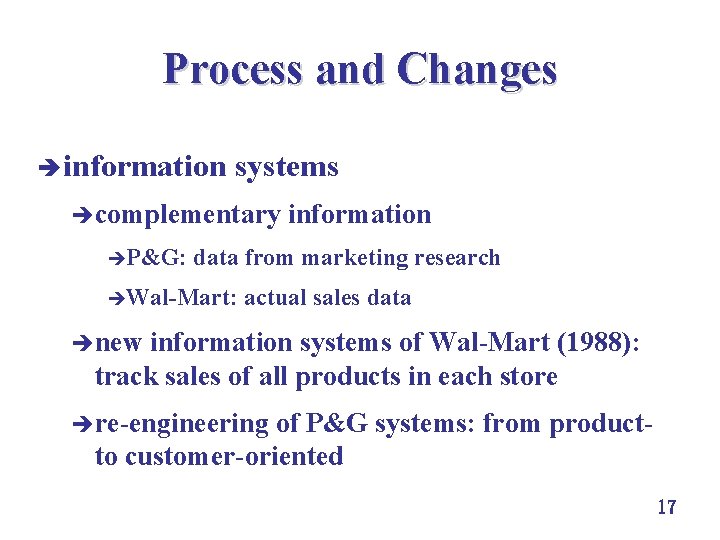 Process and Changes

➔information systems

➔complementary information

➔P&G: data from marketing research

➔Wal-Mart: actual sales data

➔new information systems of Wal-Mart (1988): track sales of all products in each store

➔re-engineering of P&G systems: from product- to customer-oriented

17